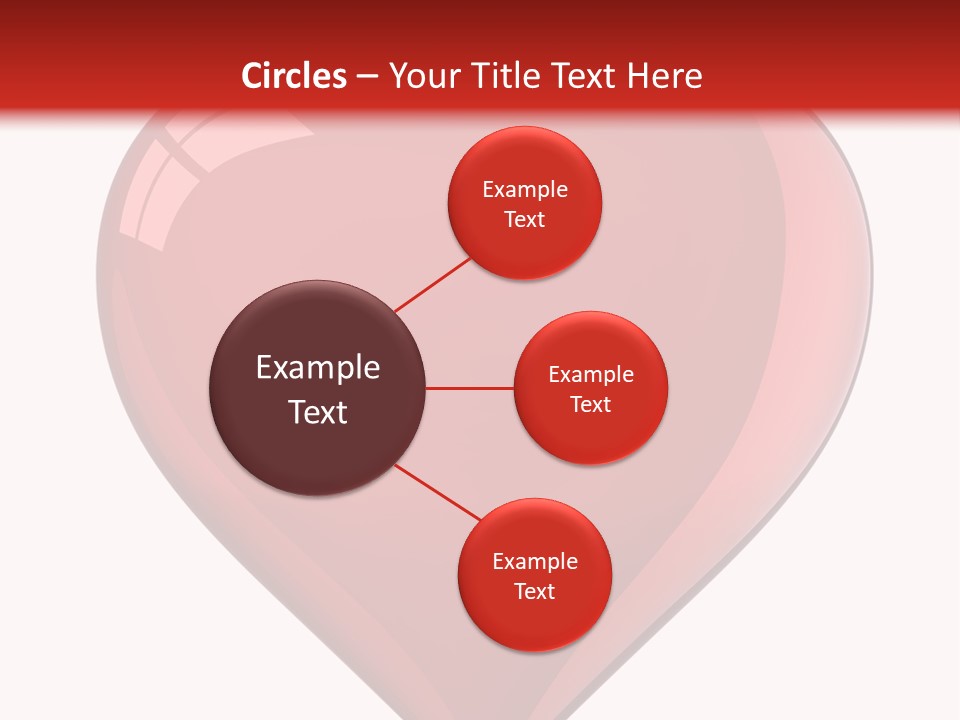 Circles – Your Title Text Here

Example Text

Example Text

Example Text

Example Text